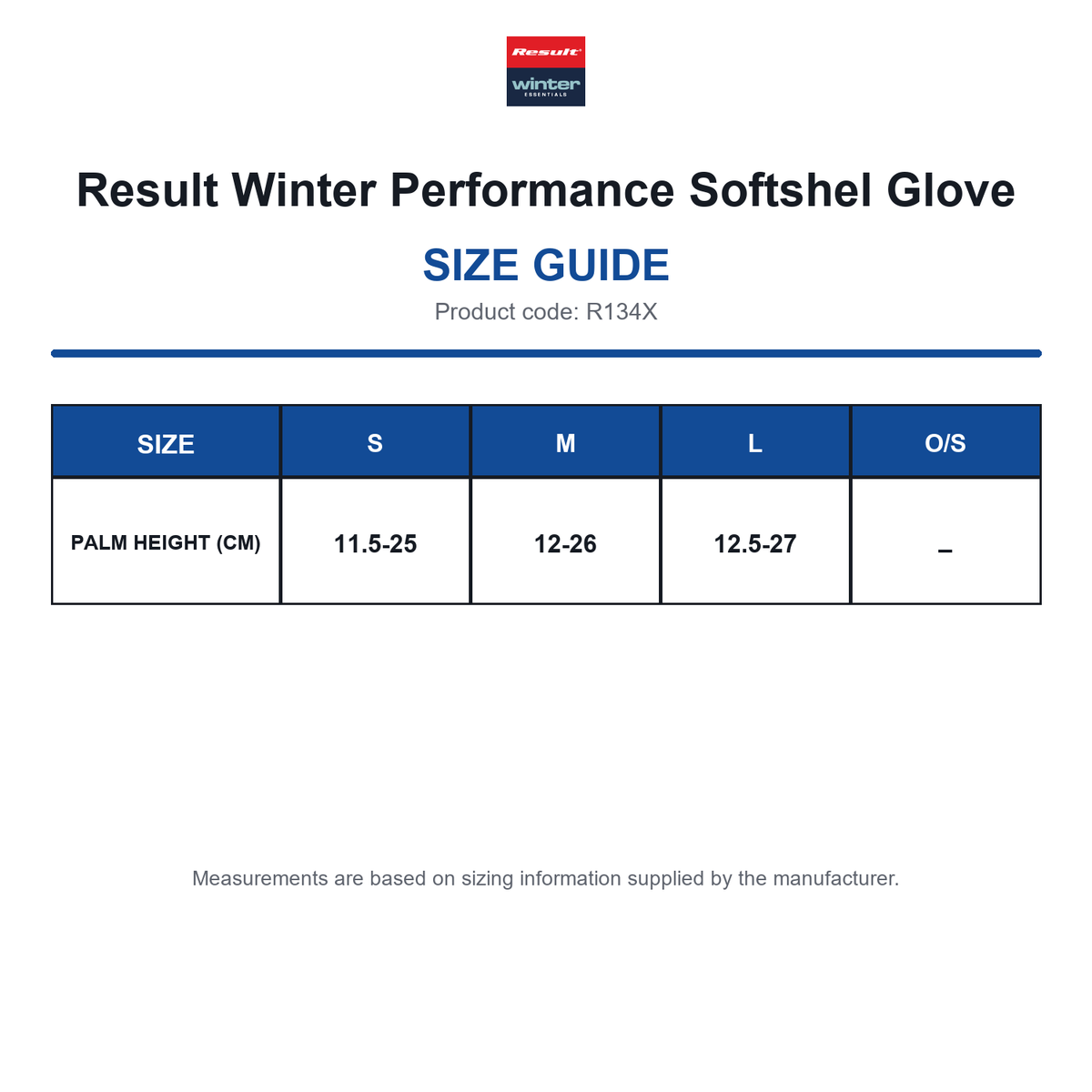 Result
winter
ESSENTIALS

Result Winter Performance Softshel Glove

SIZE GUIDE

Product code: R134X

| SIZE | S | M | L | O/S |
|---|---|---|---|---|
| PALM HEIGHT (CM) | 11.5-25 | 12-26 | 12.5-27 | – |

Measurements are based on sizing information supplied by the manufacturer.